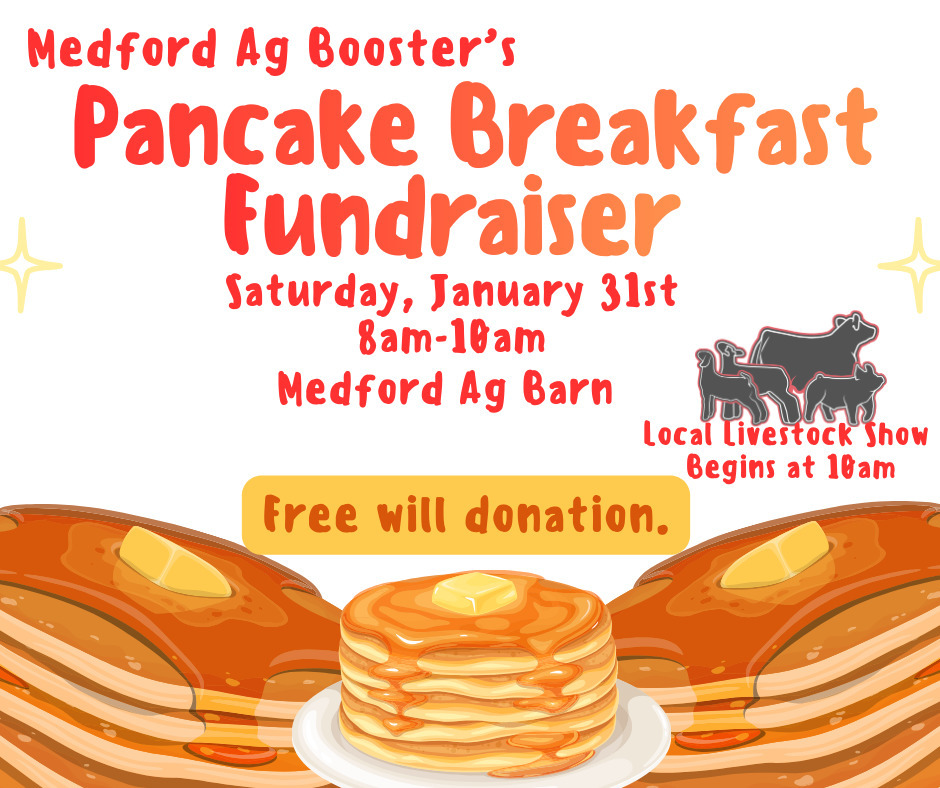 Medford Ag Booster's
Pancake Breakfast Fundraiser

Saturday, January 31st
8am-10am
Medford Ag Barn

Local Livestock Show Begins at 10am

Free will donation.